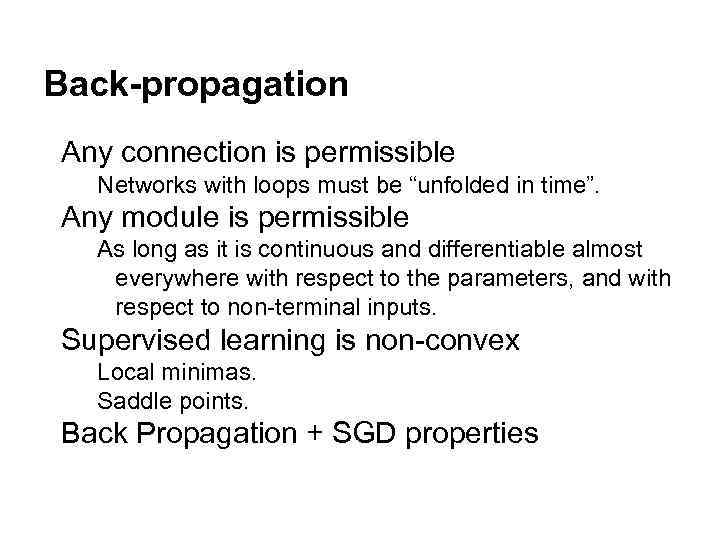 Back-propagation

Any connection is permissible

Networks with loops must be “unfolded in time”.

Any module is permissible

As long as it is continuous and differentiable almost everywhere with respect to the parameters, and with respect to non-terminal inputs.

Supervised learning is non-convex

Local minimas.

Saddle points.

Back Propagation + SGD properties